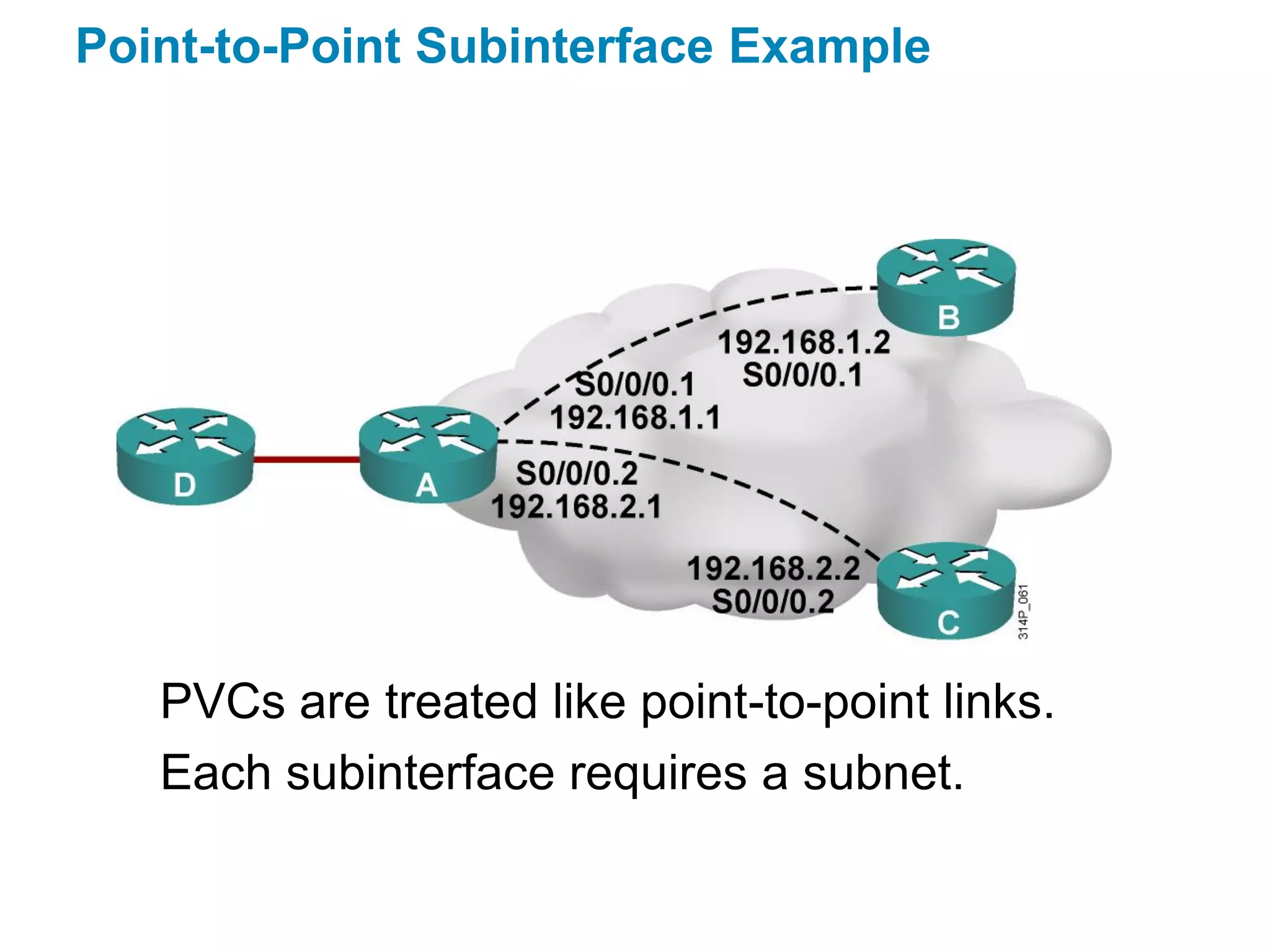 Point-to-Point Subinterface Example

B

192.168.1.2
S0/0/0.1

S0/0/0.1
192.168.1.1

D

A

S0/0/0.2
192.168.2.1

192.168.2.2
S0/0/0.2

C

314P_061

PVCs are treated like point-to-point links.

Each subinterface requires a subnet.